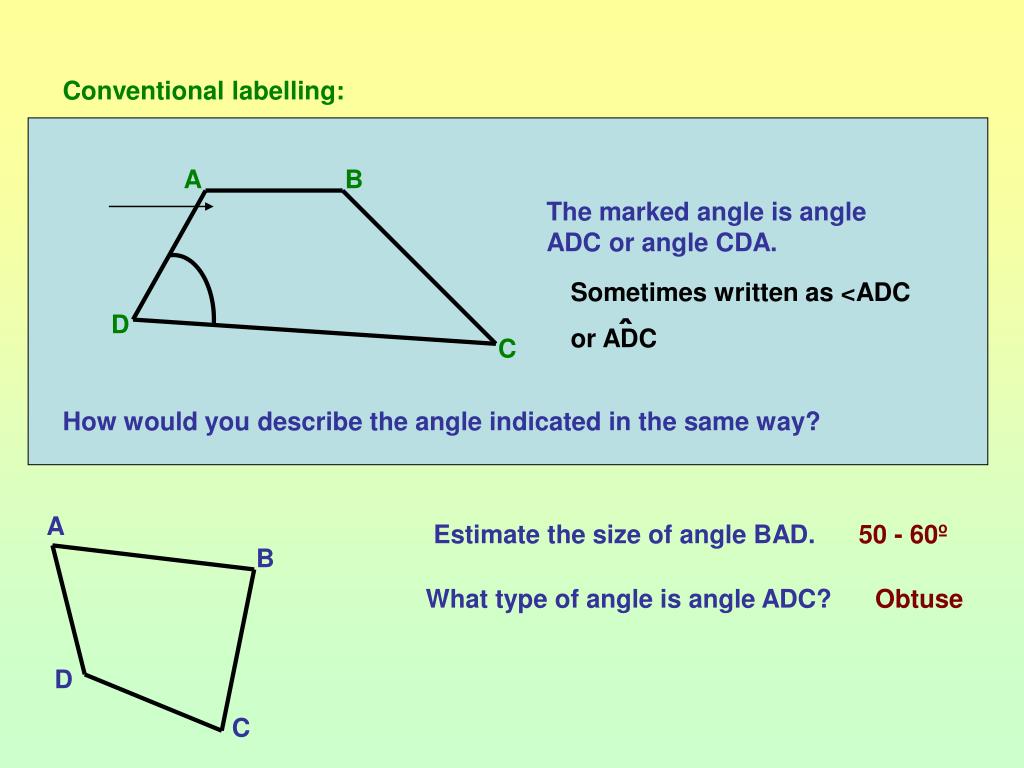 Conventional labelling:

A B D C

The marked angle is angle ADC or angle CDA.

Sometimes written as <ADC

or $A\hat{D}C$

How would you describe the angle indicated in the same way?

A B D C

Estimate the size of angle BAD. 50 - 60º

What type of angle is angle ADC? Obtuse